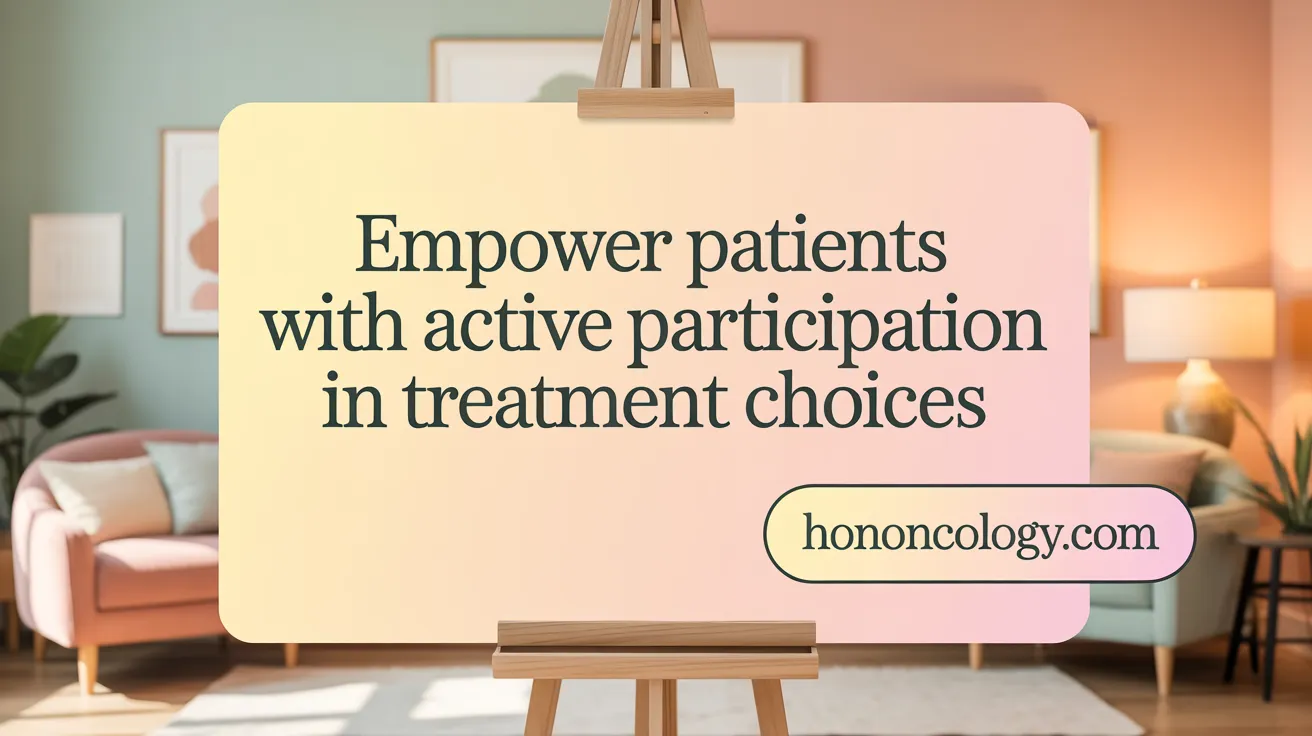 Empower patients with active participation in treatment choices

hononcology.com